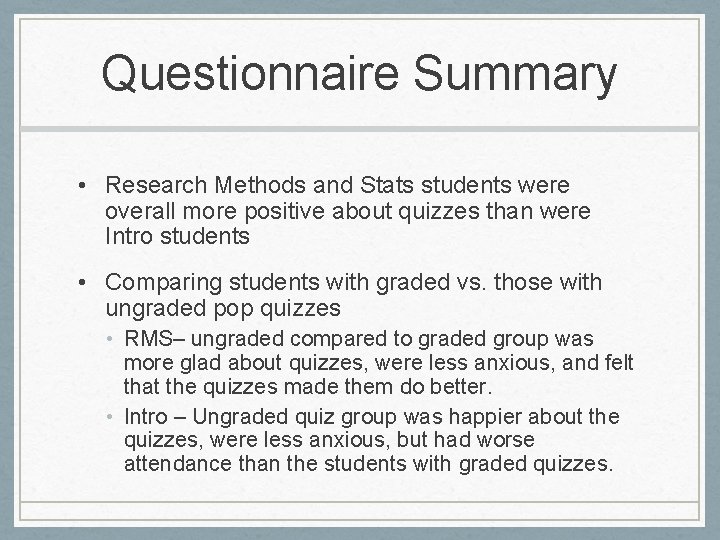 Questionnaire Summary

• Research Methods and Stats students were overall more positive about quizzes than were Intro students

• Comparing students with graded vs. those with ungraded pop quizzes

• RMS– ungraded compared to graded group was more glad about quizzes, were less anxious, and felt that the quizzes made them do better.

• Intro – Ungraded quiz group was happier about the quizzes, were less anxious, but had worse attendance than the students with graded quizzes.